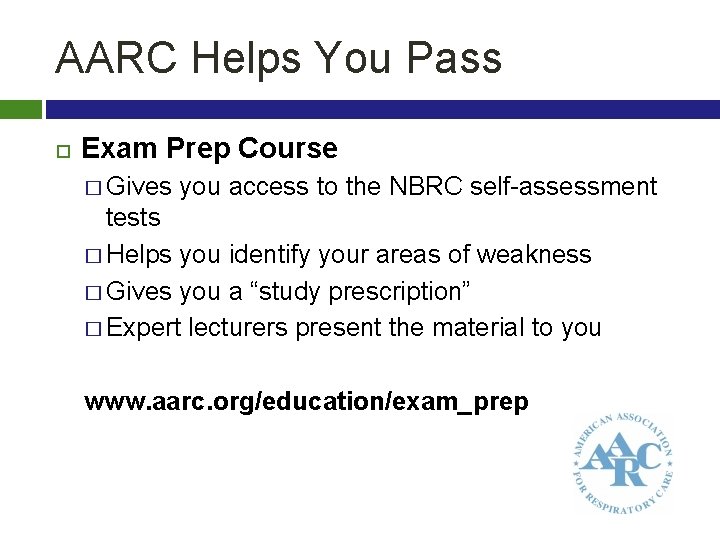 AARC Helps You Pass

□ Exam Prep Course

□ Gives you access to the NBRC self-assessment tests

□ Helps you identify your areas of weakness

□ Gives you a “study prescription”

□ Expert lecturers present the material to you

www.aarc.org/education/exam_prep

AMERICAN ASSOCIATION FOR RESPIRATORY CARE
AARC